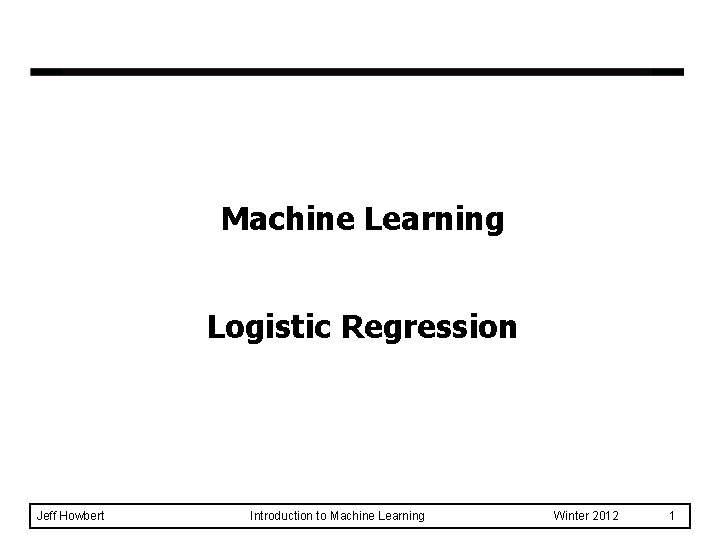 Machine Learning

Logistic Regression

Jeff Howbert Introduction to Machine Learning Winter 2012 1